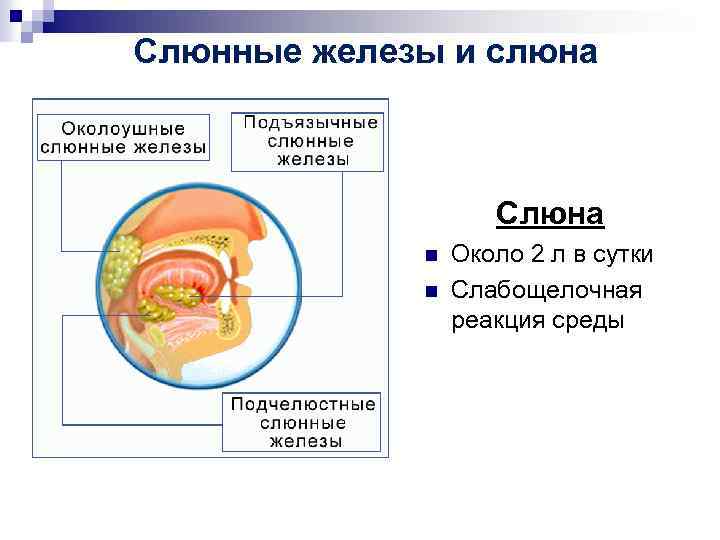 Слюнные железы и слюна

Околоушные слюнные железы

Подъязычные слюнные железы

Подчелюстные слюнные железы

Слюна

Около 2 л в сутки

Слабощелочная реакция среды